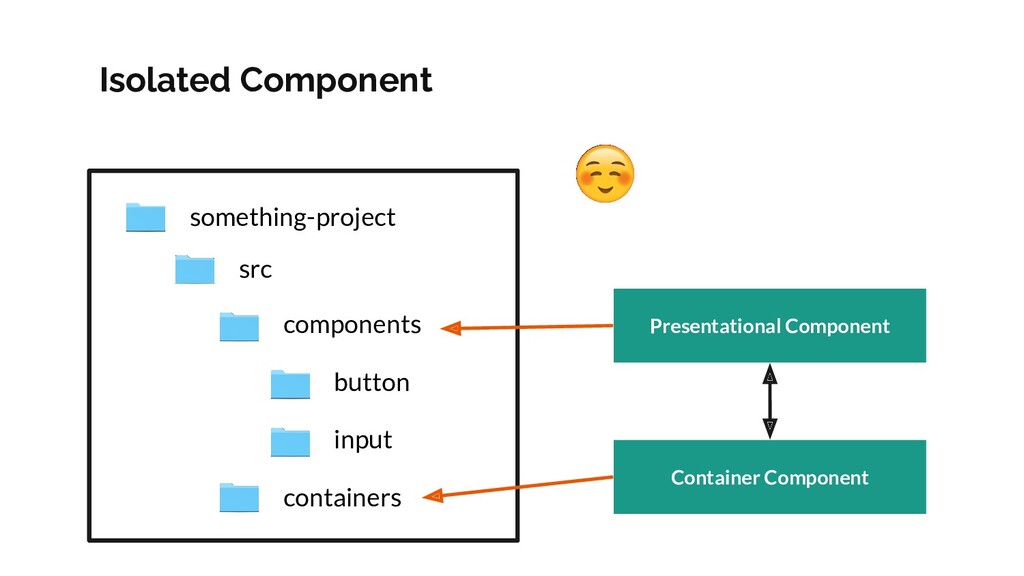 Isolated Component

something-project

src

components

button

input

containers

Presentational Component

Container Component